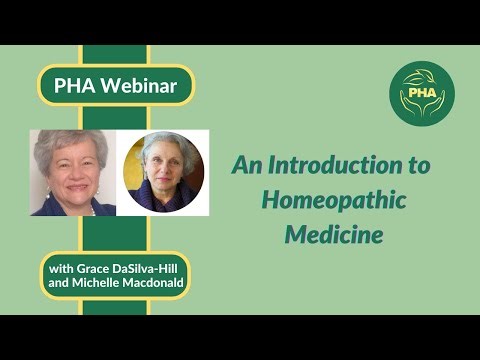 PHA Webinar

PHA

An Introduction to Homeopathic Medicine

with Grace DaSilva-Hill and Michelle Macdonald